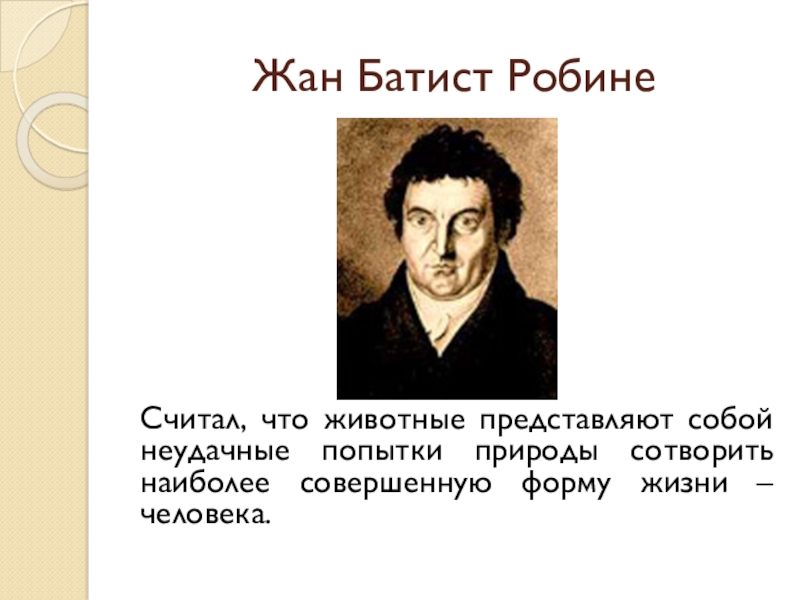 Жан Батист Робине

Считал, что животные представляют собой неудачные попытки природы сотворить наиболее совершенную форму жизни – человека.